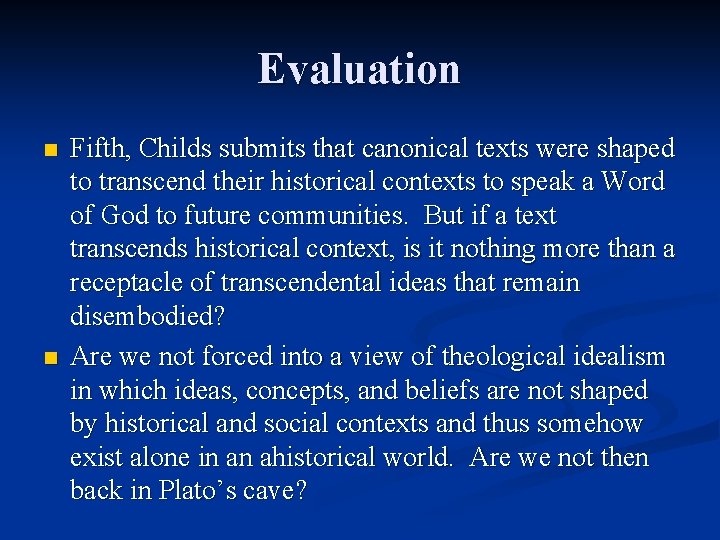 Evaluation

Fifth, Childs submits that canonical texts were shaped to transcend their historical contexts to speak a Word of God to future communities. But if a text transcends historical context, is it nothing more than a receptacle of transcendental ideas that remain disembodied?

Are we not forced into a view of theological idealism in which ideas, concepts, and beliefs are not shaped by historical and social contexts and thus somehow exist alone in an ahistorical world. Are we not then back in Plato's cave?